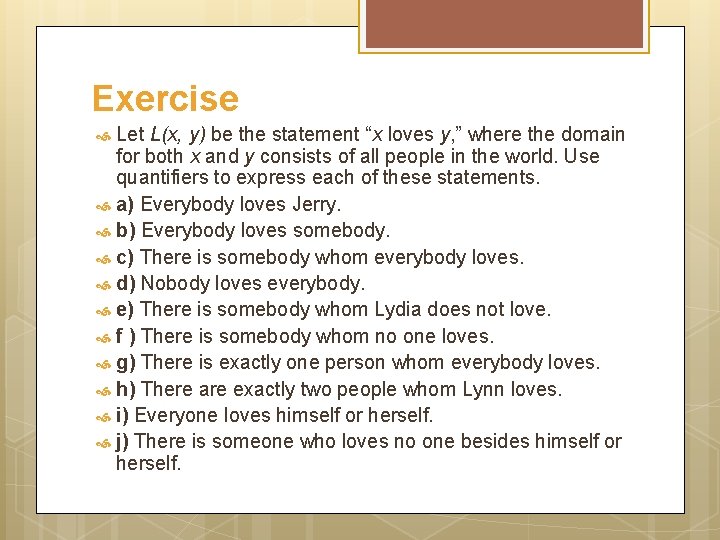 Exercise

Let $L(x, y)$ be the statement “$x$ loves $y$,” where the domain for both $x$ and $y$ consists of all people in the world. Use quantifiers to express each of these statements.

a) Everybody loves Jerry.

b) Everybody loves somebody.

c) There is somebody whom everybody loves.

d) Nobody loves everybody.

e) There is somebody whom Lydia does not love.

f ) There is somebody whom no one loves.

g) There is exactly one person whom everybody loves.

h) There are exactly two people whom Lynn loves.

i) Everyone loves himself or herself.

j) There is someone who loves no one besides himself or herself.